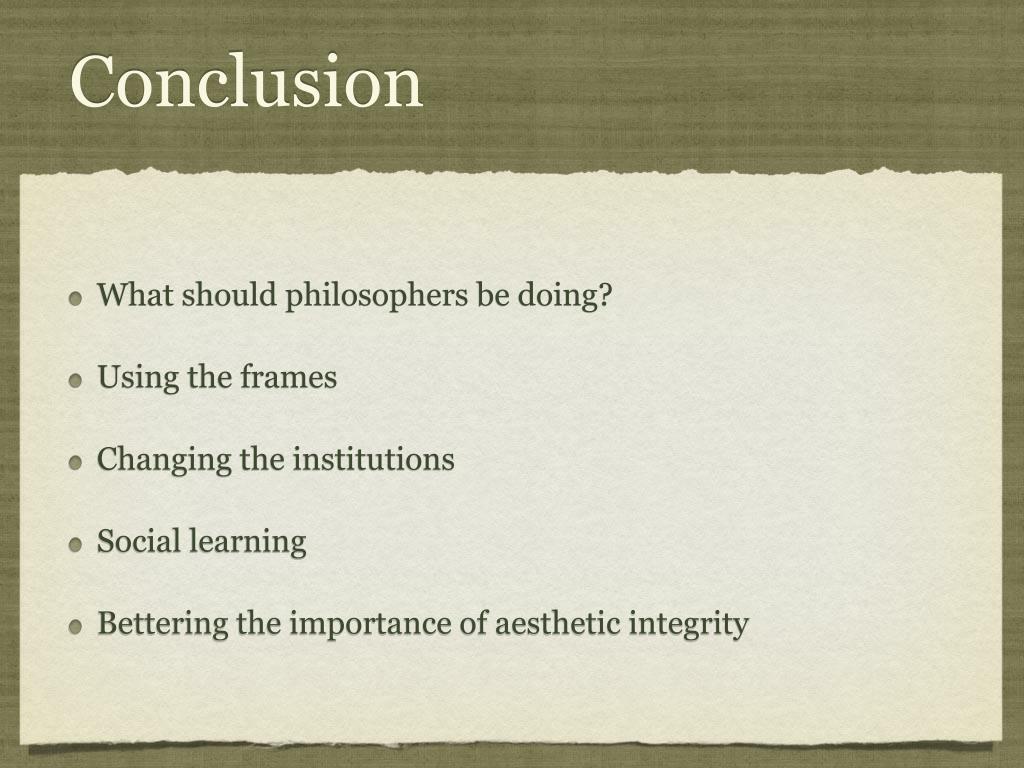 Conclusion

What should philosophers be doing?

Using the frames

Changing the institutions

Social learning

Bettering the importance of aesthetic integrity